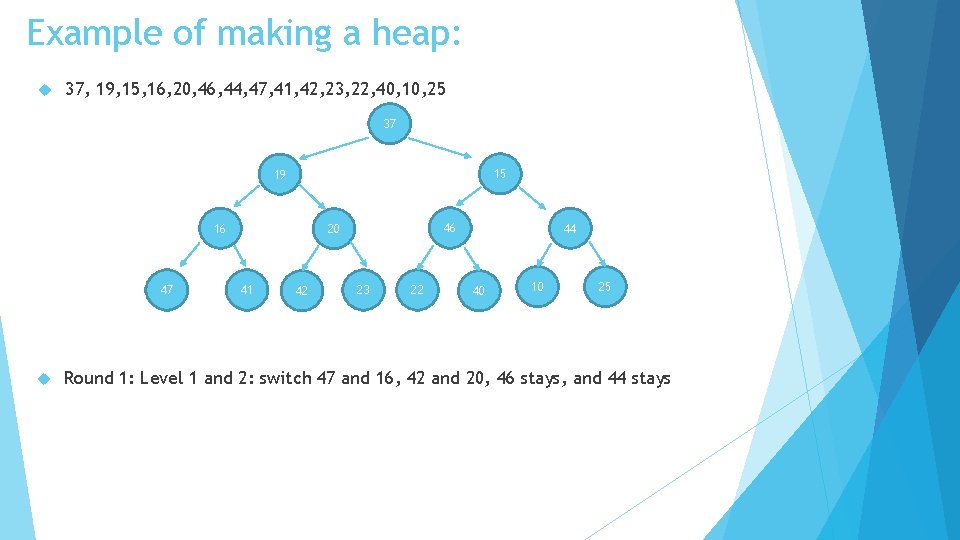 Example of making a heap:

37, 19,15,16,20,46,44,47,41,42,23,22,40,10,25

37

19

15

16

20

46

44

47

41

42

23

22

40

10

25

Round 1: Level 1 and 2: switch 47 and 16, 42 and 20, 46 stays, and 44 stays